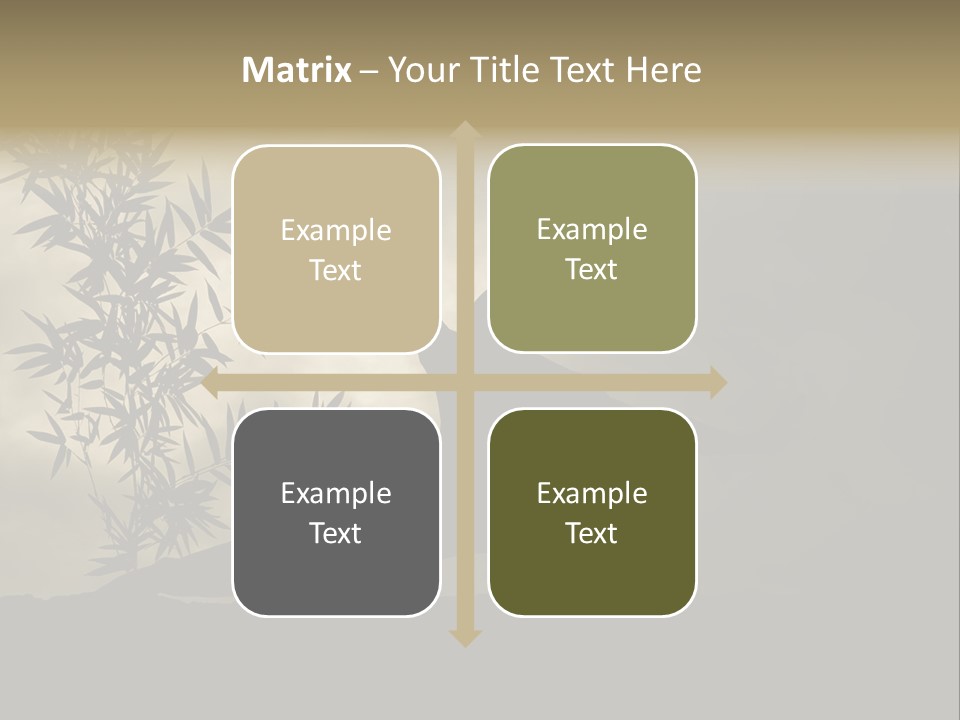 Matrix – Your Title Text Here

Example Text

Example Text

Example Text

Example Text